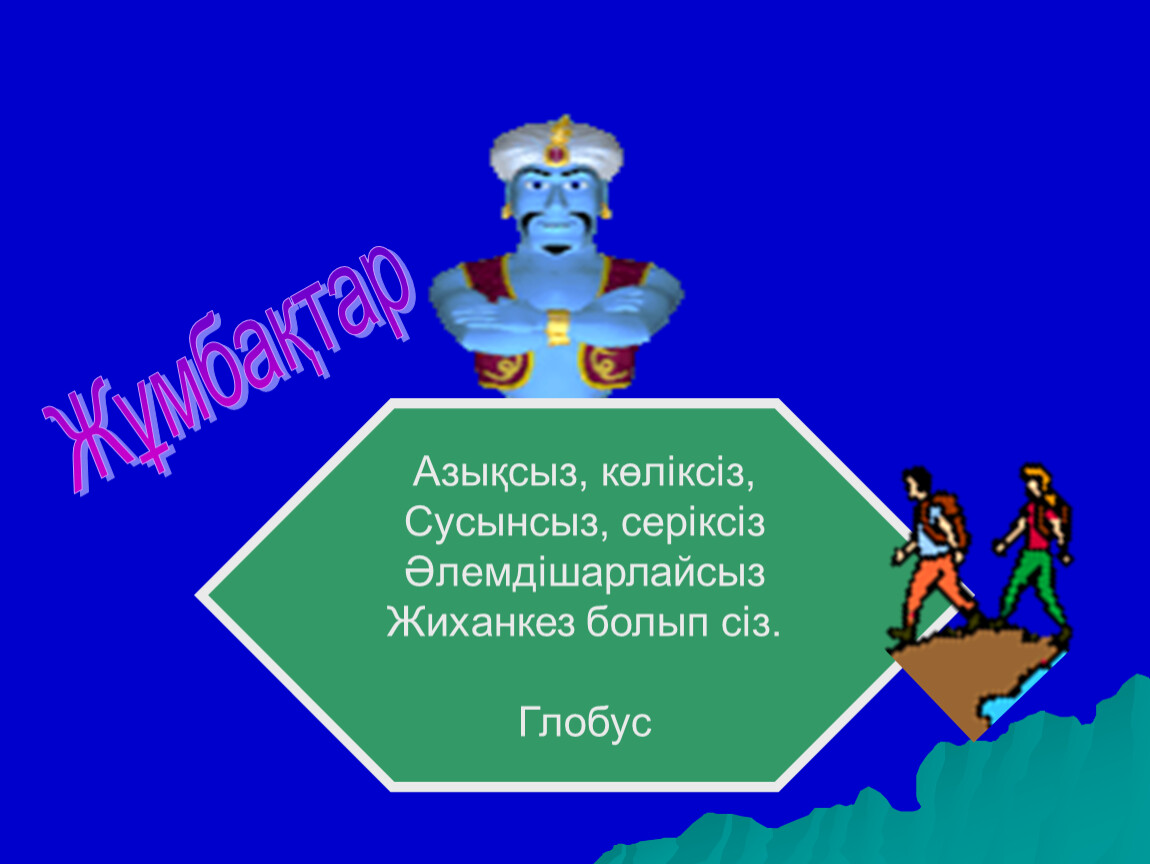 Жұмбақтар

Азықсыз, көліксіз,
Сусынсыз, серіксіз
Әлемдішарлайсыз
Жиханкез болып сіз.

Глобус